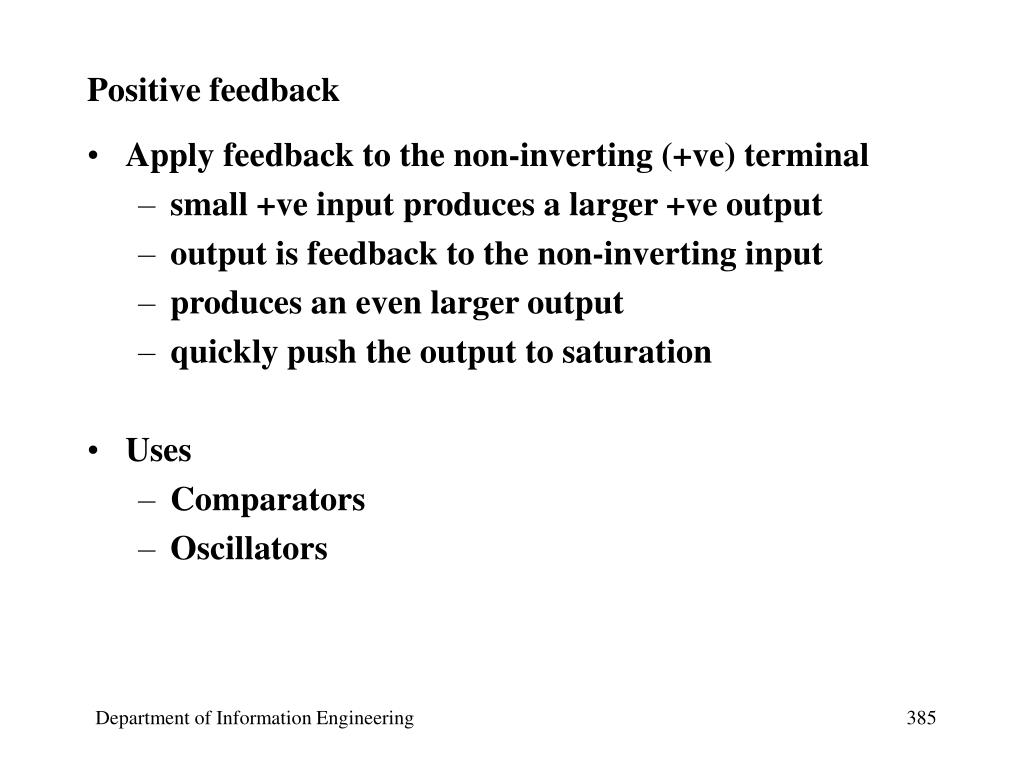 Positive feedback

• Apply feedback to the non-inverting (+ve) terminal
– small +ve input produces a larger +ve output
– output is feedback to the non-inverting input
– produces an even larger output
– quickly push the output to saturation

• Uses
– Comparators
– Oscillators

Department of Information Engineering

385